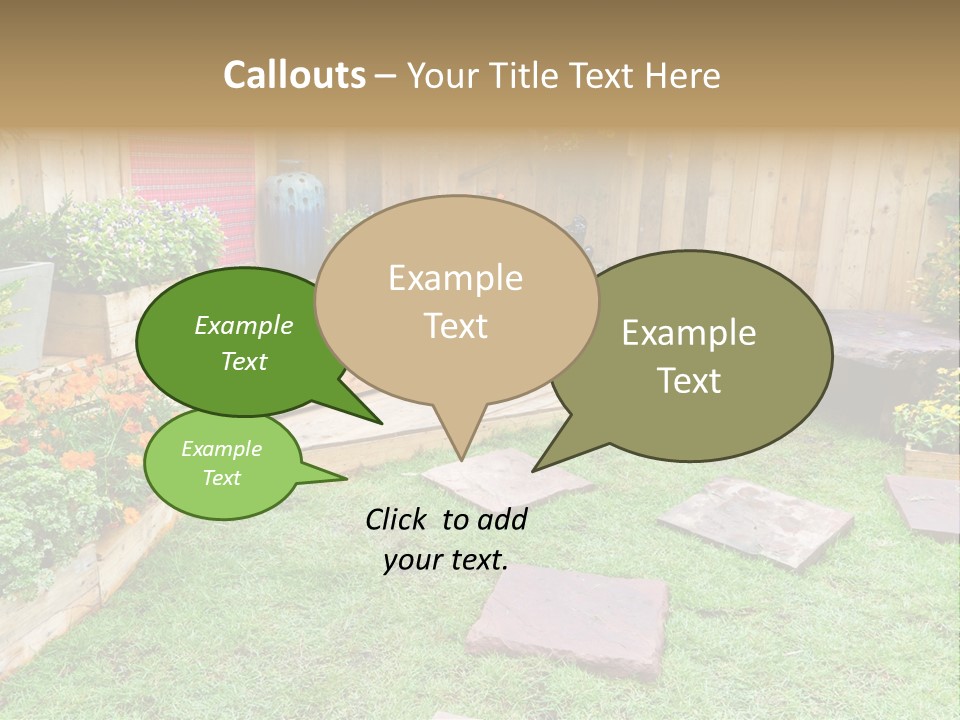 Callouts – Your Title Text Here

Example Text

Example Text

Example Text

Example Text

Click to add your text.